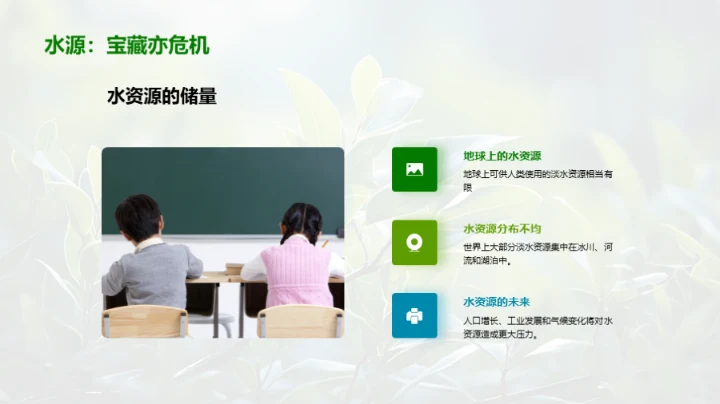 水源：宝藏亦危机

水资源的储量

地球上的水资源

地球上可供人类使用的淡水资源相当有限

水资源分布不均

世界上大部分淡水资源集中在冰川、河流和湖泊中。

水资源的未来

人口增长、工业发展和气候变化将对水资源造成更大压力。